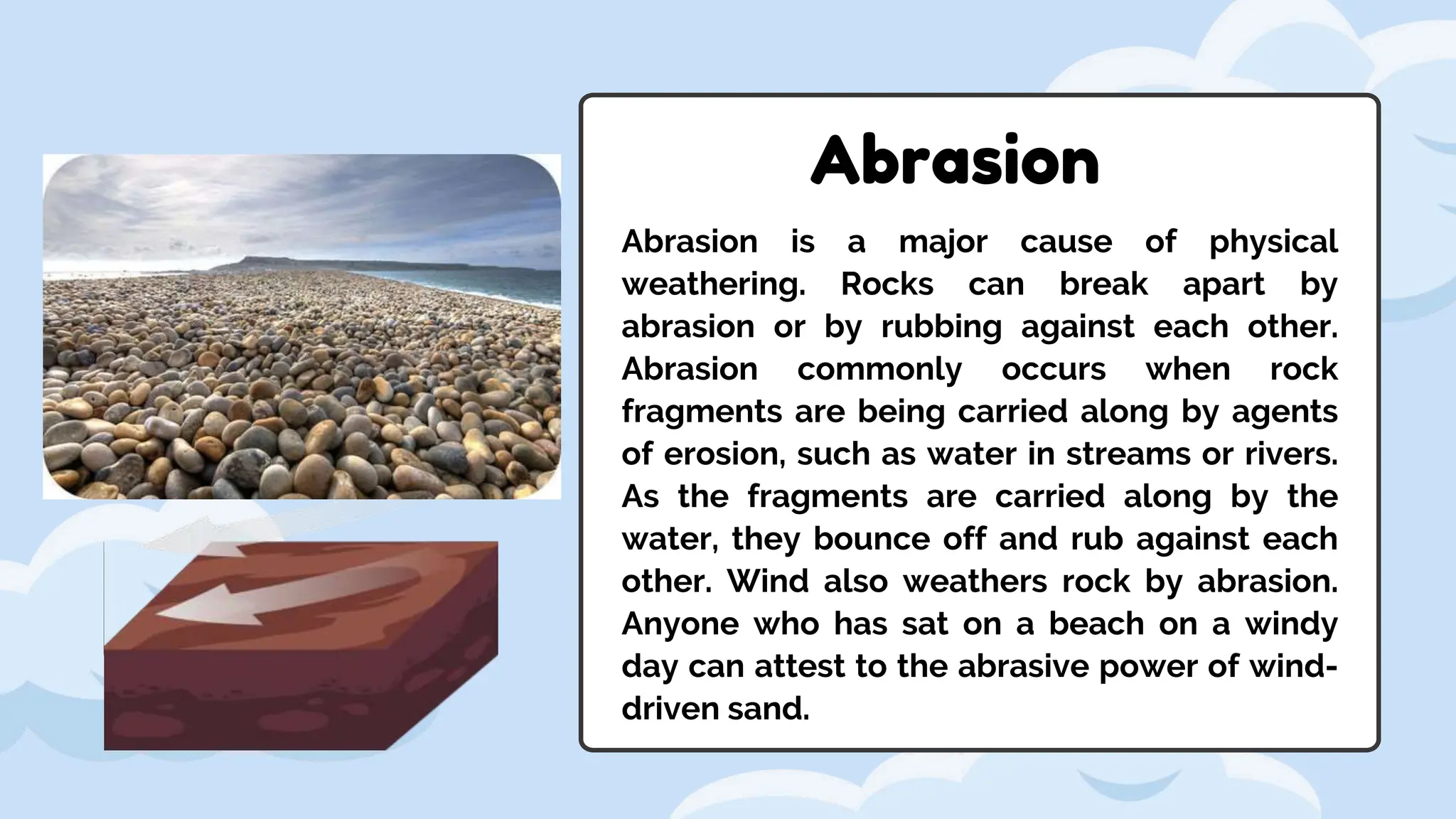 Abrasion

Abrasion is a major cause of physical weathering. Rocks can break apart by abrasion or by rubbing against each other. Abrasion commonly occurs when rock fragments are being carried along by agents of erosion, such as water in streams or rivers. As the fragments are carried along by the water, they bounce off and rub against each other. Wind also weathers rock by abrasion. Anyone who has sat on a beach on a windy day can attest to the abrasive power of wind-driven sand.